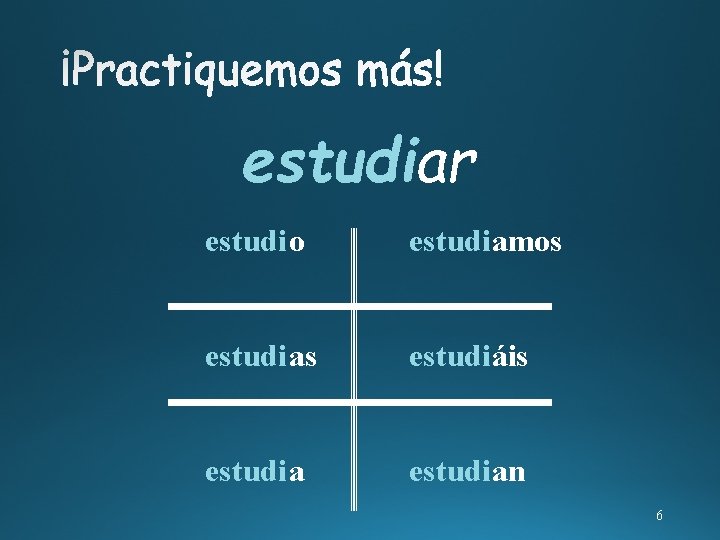 ¡Practiquemos más!

estudiar

| estudio | estudiamos |
|---|---|
| estudias | estudiáis |
| estudia | estudian |

6